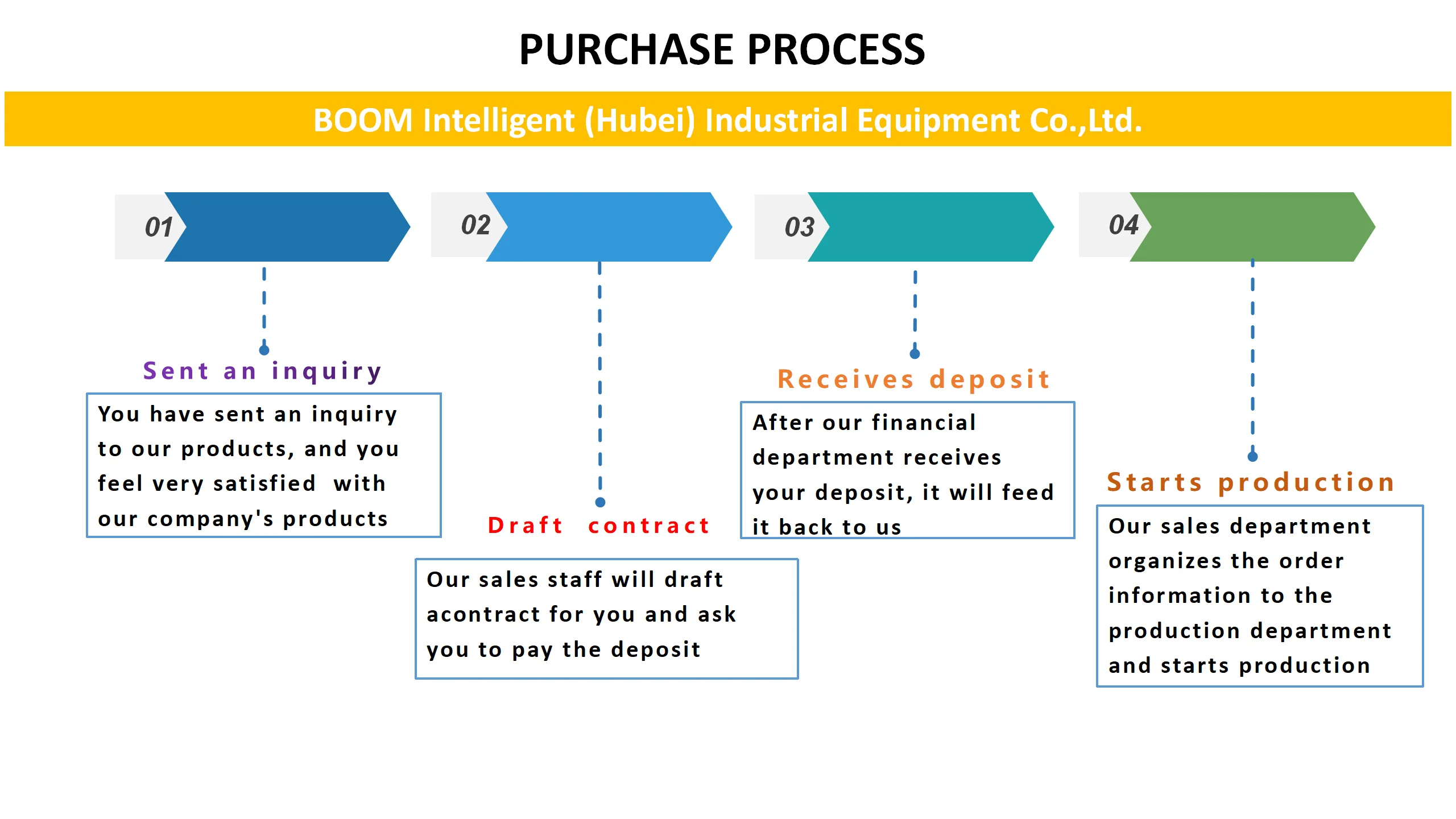 PURCHASE PROCESS

BOOM Intelligent (Hubei) Industrial Equipment Co.,Ltd.

01

02

03

04

Sent an inquiry

You have sent an inquiry to our products, and you feel very satisfied with our company's products

Draft contract

Our sales staff will draft acontract for you and ask you to pay the deposit

Receives deposit

After our financial department receives your deposit, it will feed it back to us

Starts production

Our sales department organizes the order information to the production department and starts production